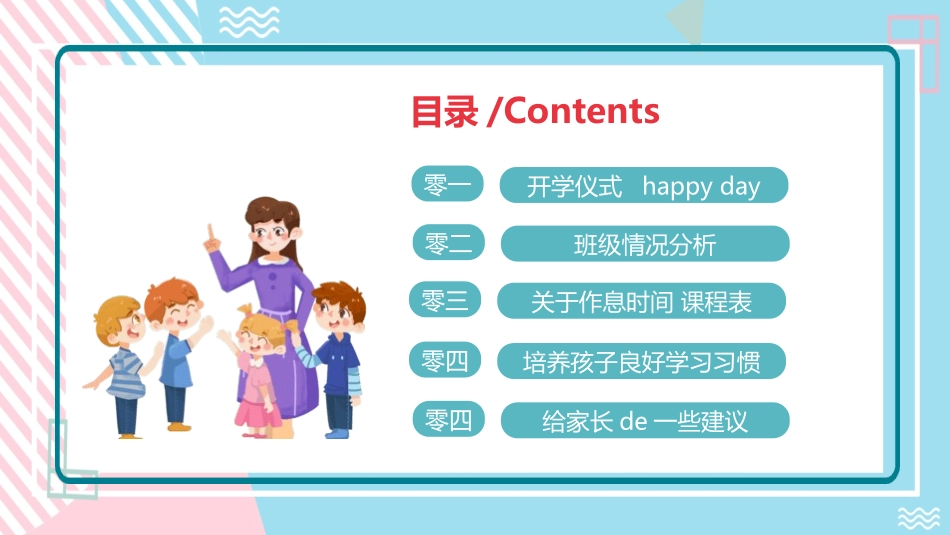 目录 /Contents

零一 开学仪式 happy day

零二 班级情况分析

零三 关于作息时间 课程表

零四 培养孩子良好学习习惯

零四 给家长 de 一些建议